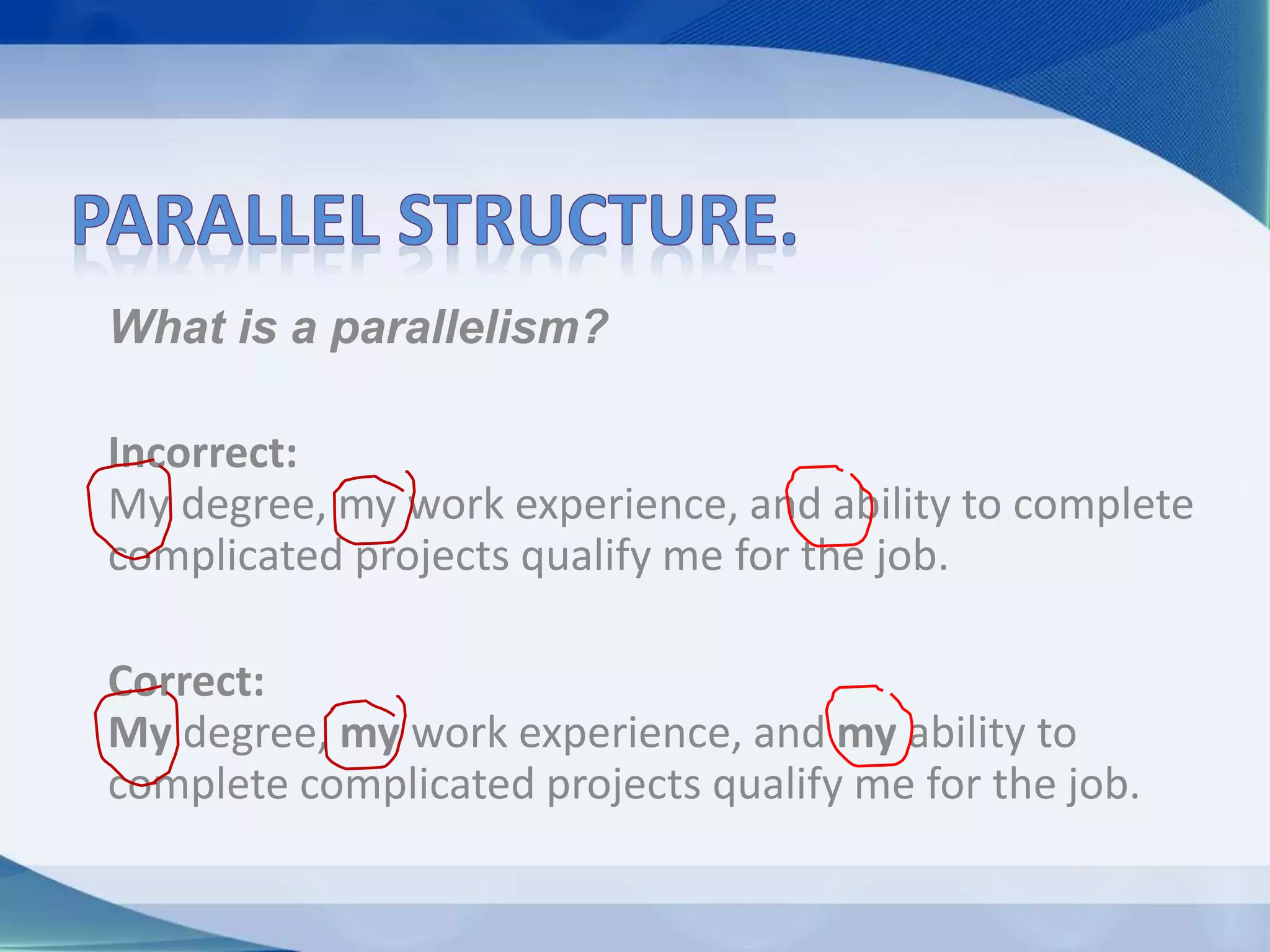 PARALLEL STRUCTURE.

What is a parallelism?

Incorrect:
My degree, my work experience, and ability to complete complicated projects qualify me for the job.

Correct:
My degree, my work experience, and my ability to complete complicated projects qualify me for the job.